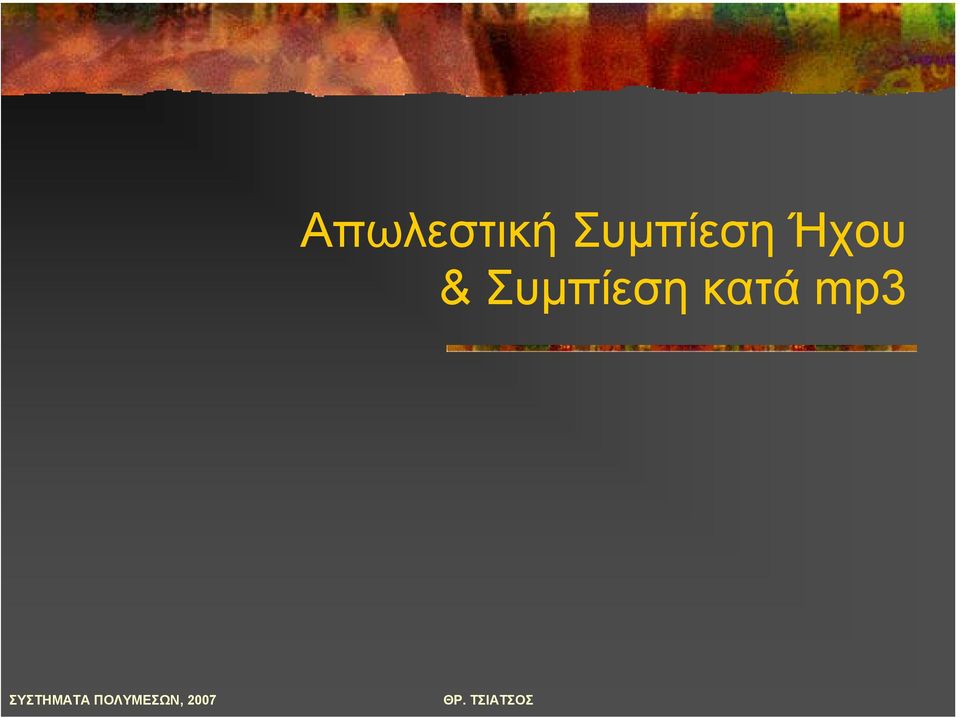 Απωλεστική Συμπίεση Ήχου
& Συμπίεση κατά mp3

ΣΥΣΤΗΜΑΤΑ ΠΟΛΥΜΕΣΩΝ, 2007

ΘΡ. ΤΣΙΑΤΣΟΣ